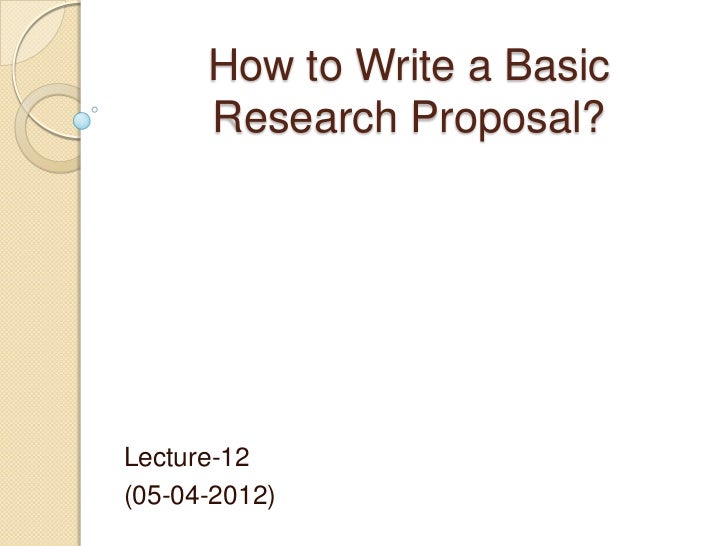 How to Write a Basic Research Proposal?

Lecture-12
(05-04-2012)